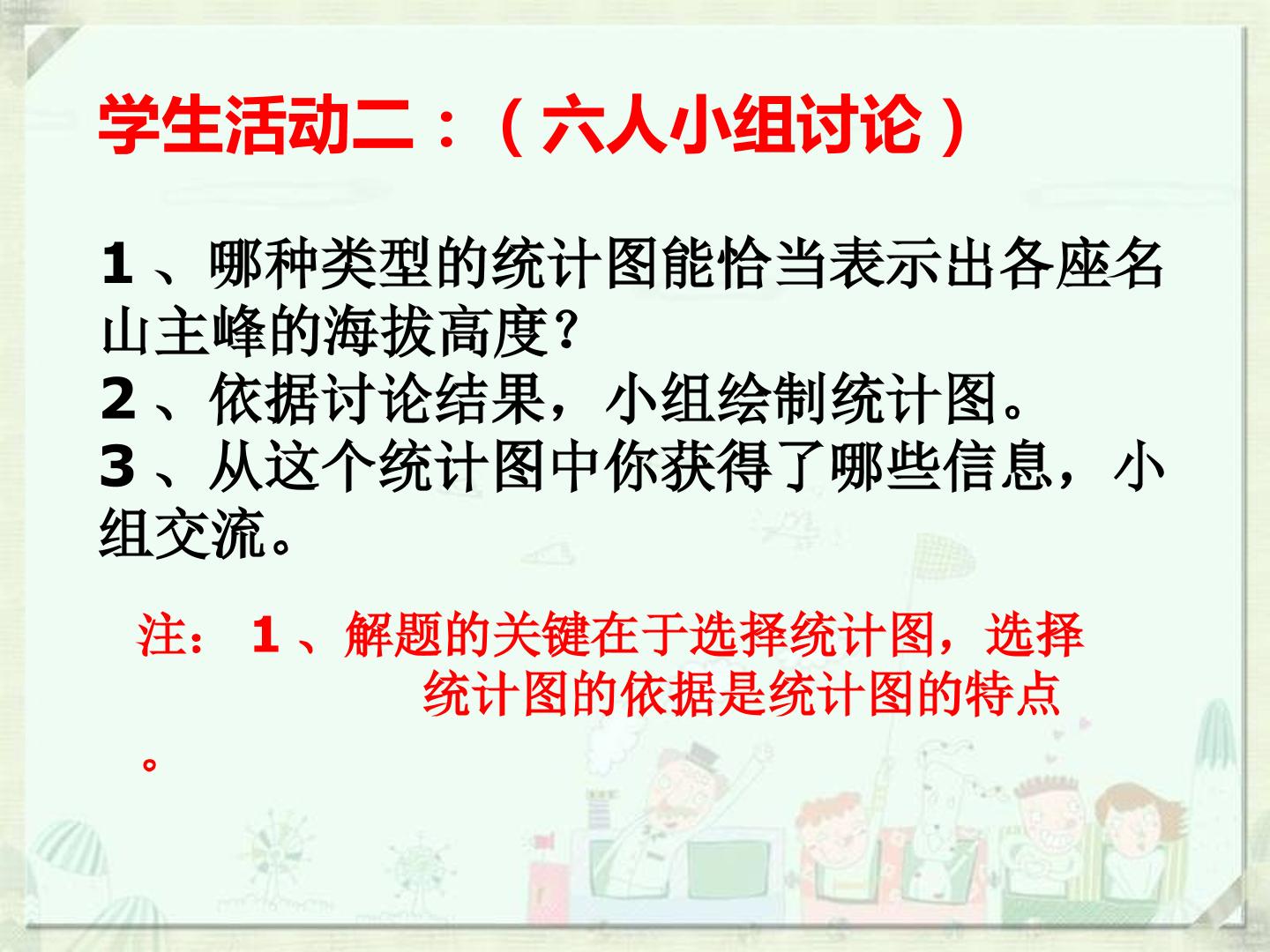 学生活动二：（六人小组讨论）

1、哪种类型的统计图能恰当表示出各座名山主峰的海拔高度？
2、依据讨论结果，小组绘制统计图。
3、从这个统计图中你获得了哪些信息，小组交流。

注：1、解题的关键在于选择统计图，选择统计图的依据是统计图的特点。